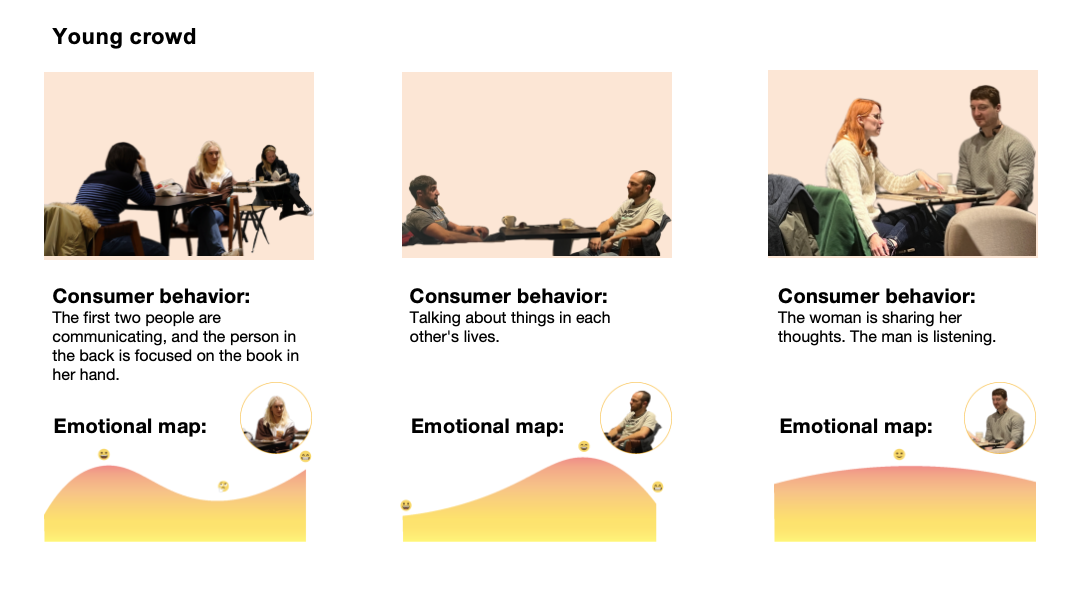 Young crowd

Consumer behavior:
The first two people are communicating, and the person in the back is focused on the book in her hand.

Emotional map:

Consumer behavior:
Talking about things in each other's lives.

Emotional map:

Consumer behavior:
The woman is sharing her thoughts. The man is listening.

Emotional map: